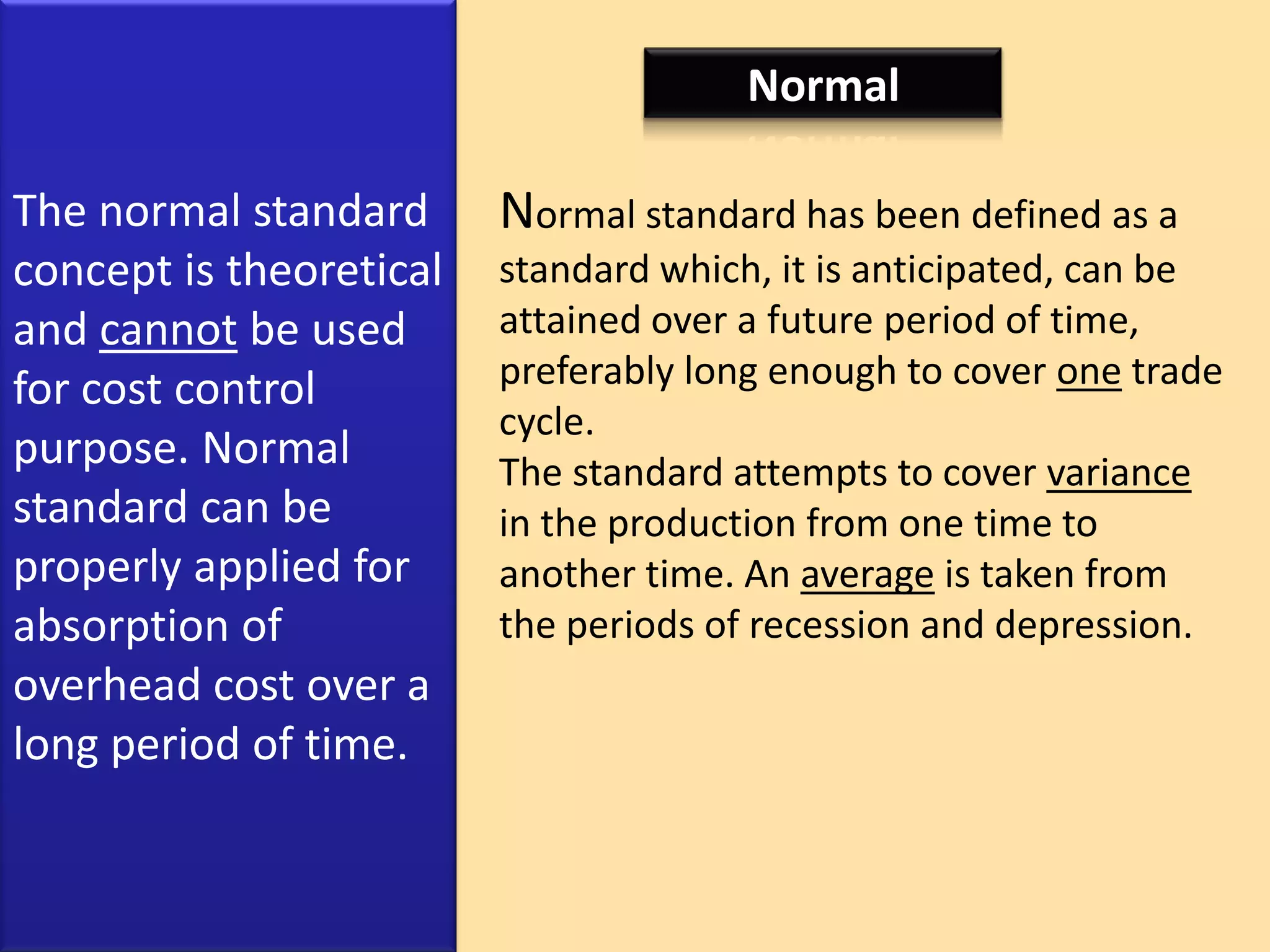 The normal standard concept is theoretical and cannot be used for cost control purpose. Normal standard can be properly applied for absorption of overhead cost over a long period of time.

Normal

Normal standard has been defined as a standard which, it is anticipated, can be attained over a future period of time, preferably long enough to cover one trade cycle.
The standard attempts to cover variance in the production from one time to another time. An average is taken from the periods of recession and depression.